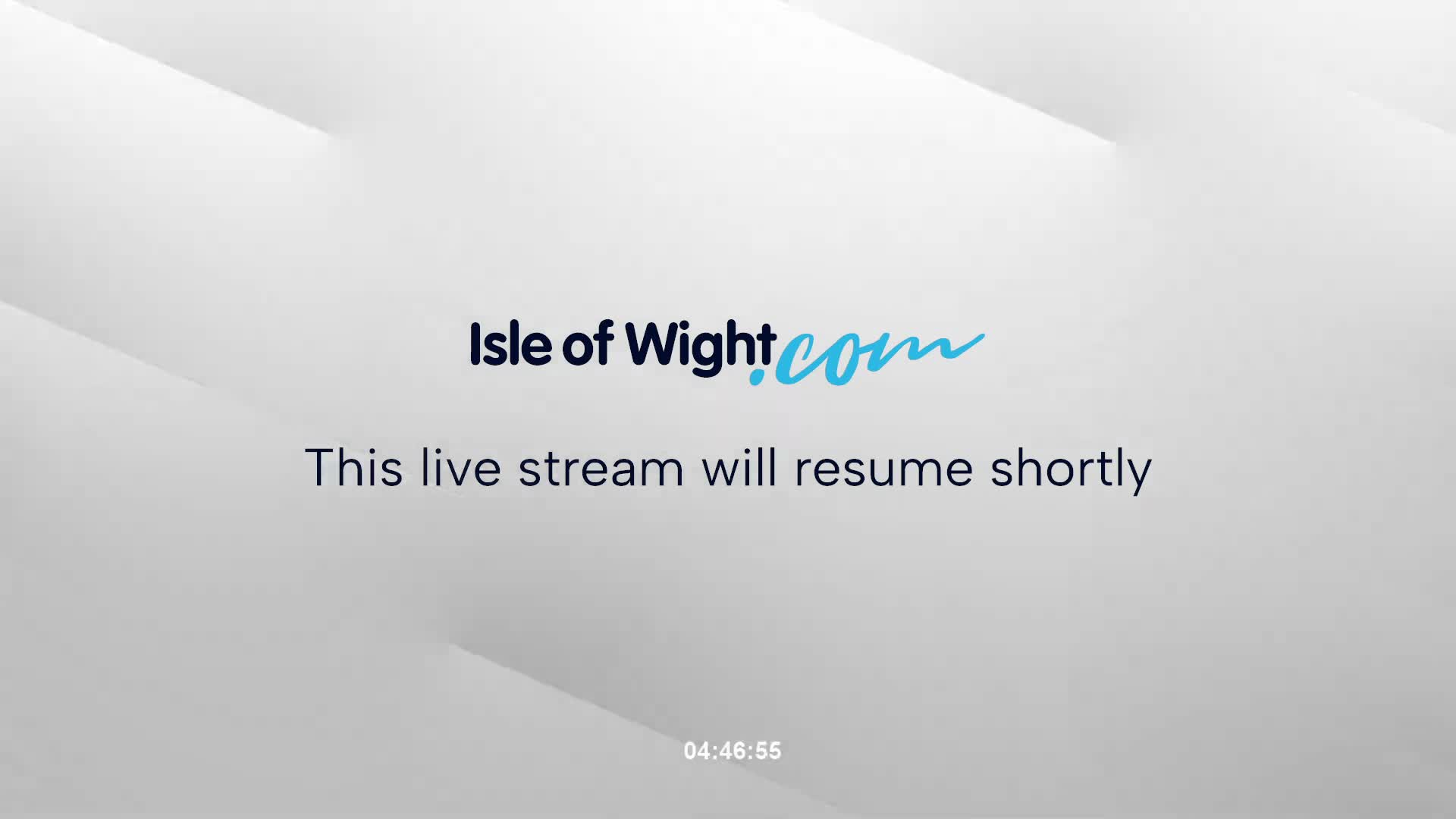 Isle of Wight.com

This live stream will resume shortly

04:46:55